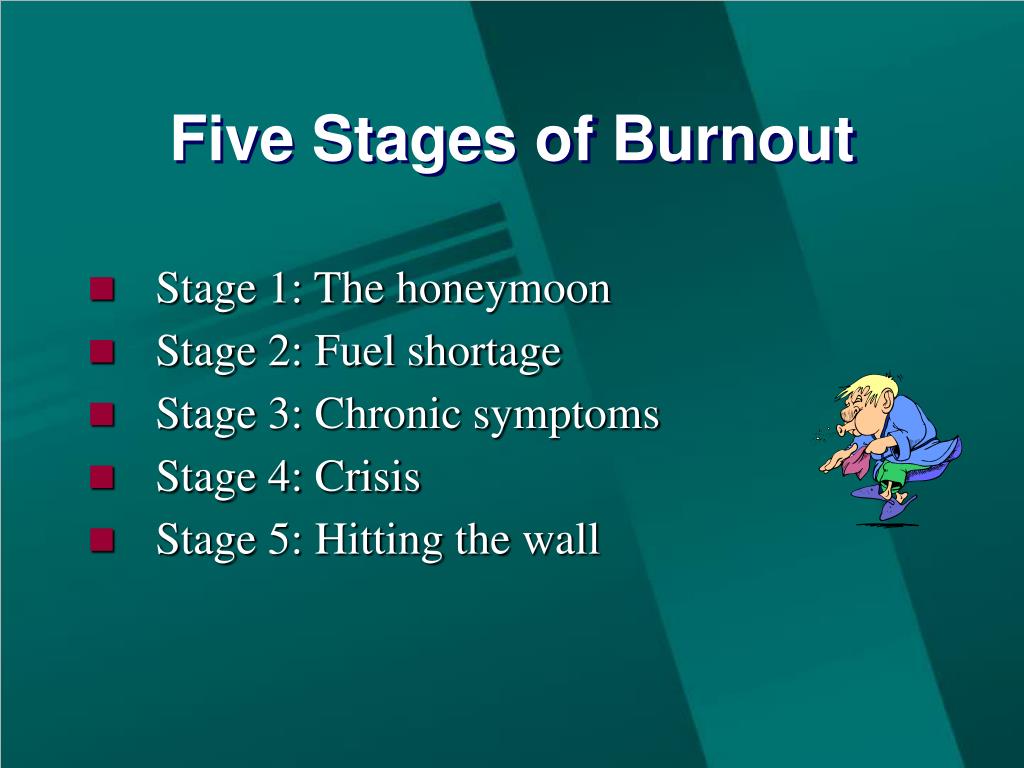 Five Stages of Burnout

- Stage 1: The honeymoon
- Stage 2: Fuel shortage
- Stage 3: Chronic symptoms
- Stage 4: Crisis
- Stage 5: Hitting the wall